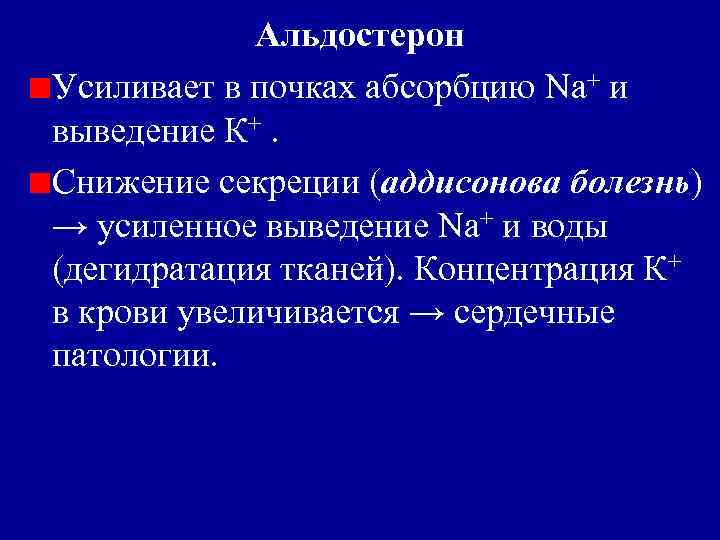 Альдостерон

Усиливает в почках абсорбцию $Na^+$ и выведение $K^+$ .

Снижение секреции (аддисонова болезнь) → усиленное выведение $Na^+$ и воды (дегидратация тканей). Концентрация $K^+$ в крови увеличивается → сердечные патологии.